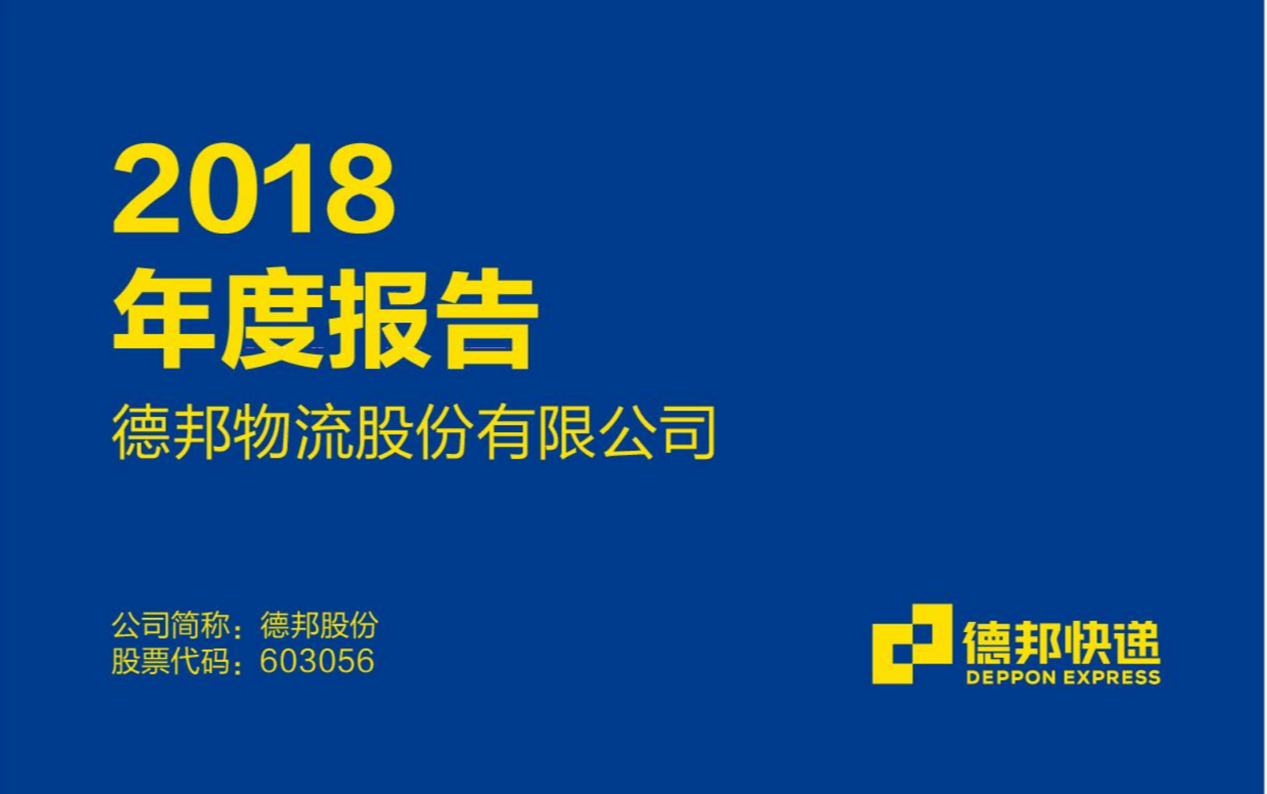 2018
年度报告
德邦物流股份有限公司

公司简称：德邦股份
股票代码：603056

德邦快递
DEPPON EXPRESS